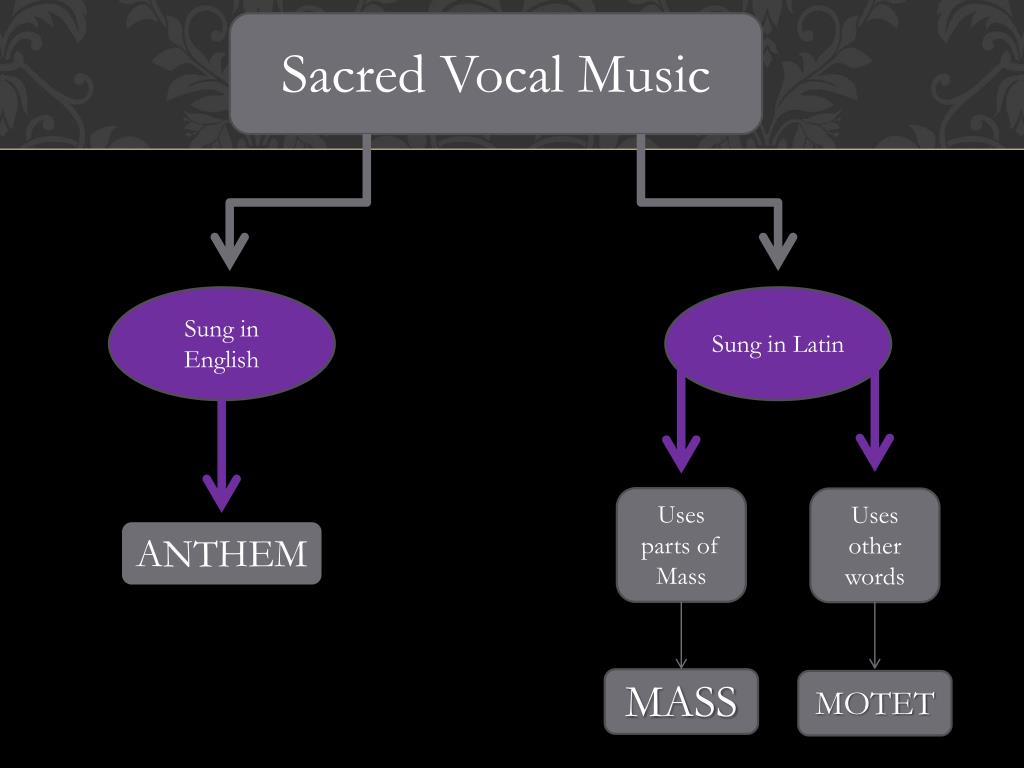 Sacred Vocal Music

Sung in English

ANTHEM

Sung in Latin

Uses parts of Mass

MASS

Uses other words

MOTET